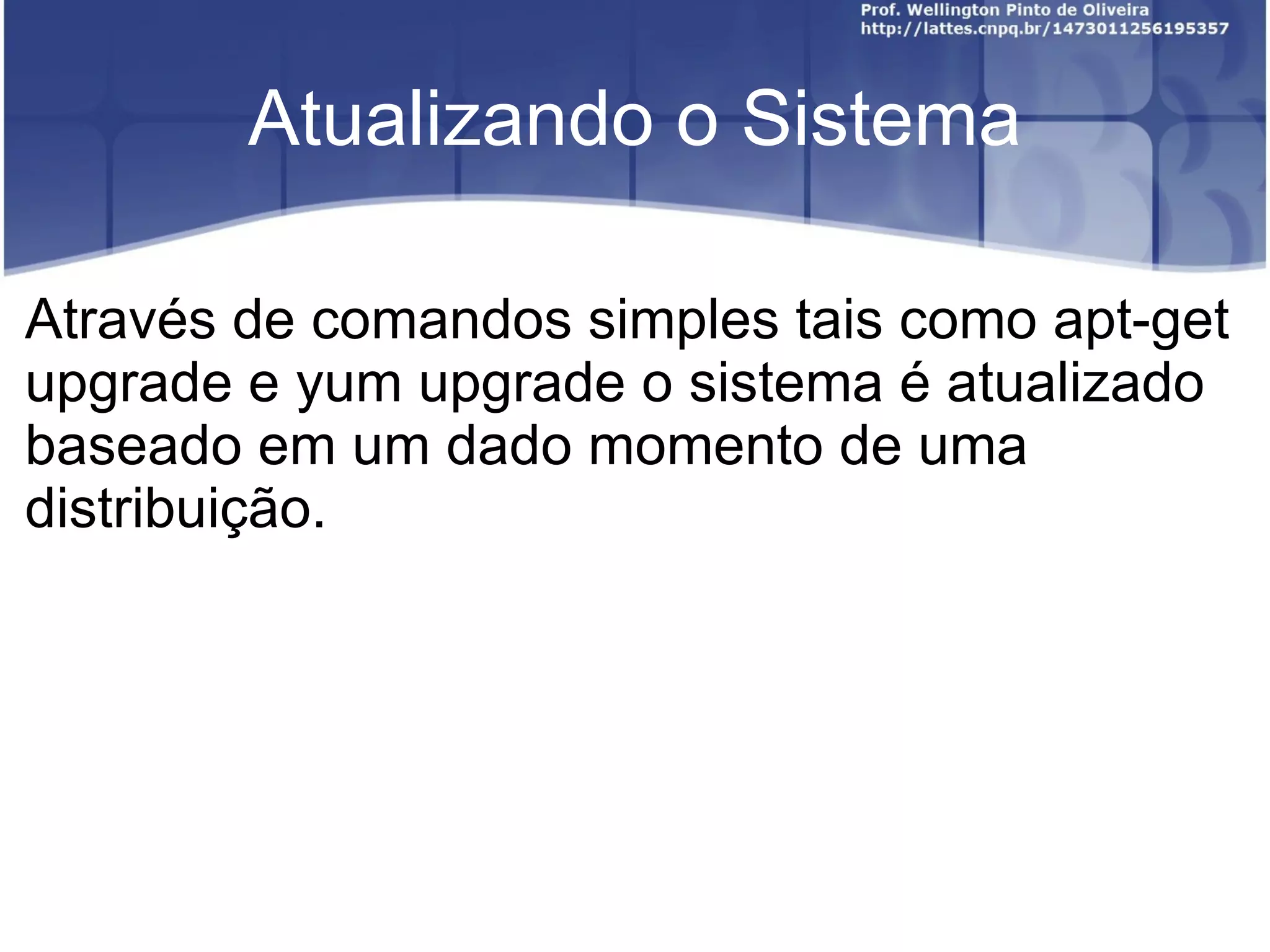 Prof. Wellington Pinto de Oliveira
http://lattes.cnpq.br/1473011256195357

Atualizando o Sistema

Através de comandos simples tais como apt-get upgrade e yum upgrade o sistema é atualizado baseado em um dado momento de uma distribuição.